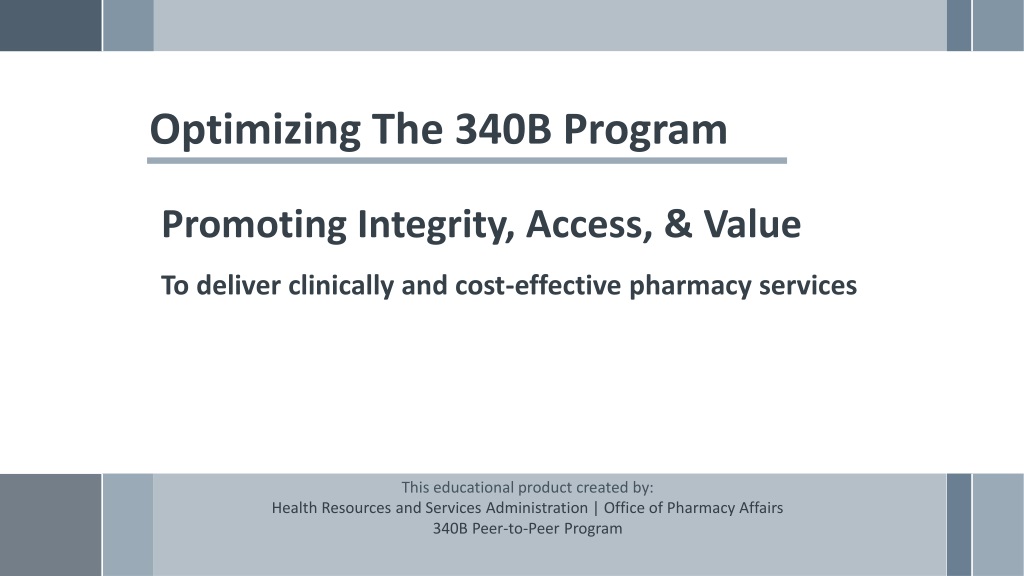 Optimizing The 340B Program

Promoting Integrity, Access, & Value

To deliver clinically and cost-effective pharmacy services

This educational product created by:
Health Resources and Services Administration | Office of Pharmacy Affairs
340B Peer-to-Peer Program